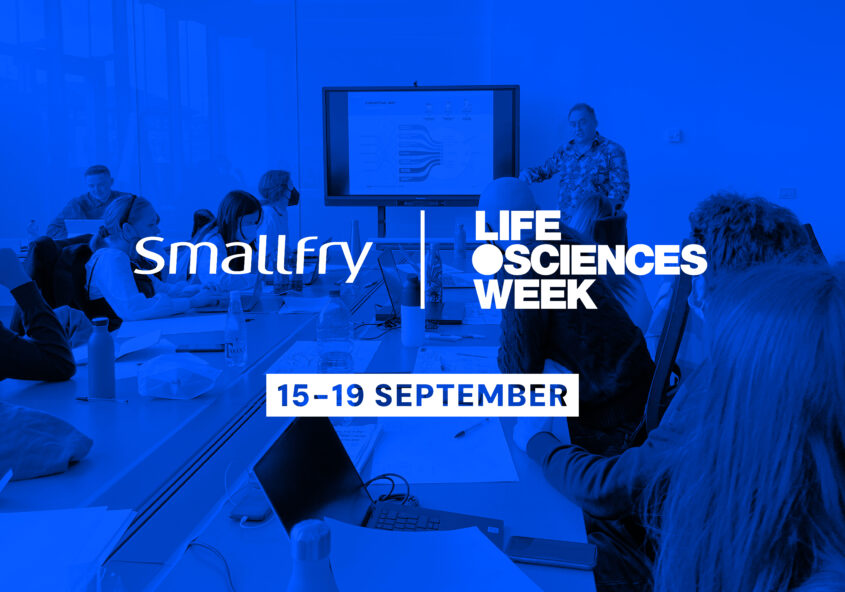 Smallfry

LIFE
SCIENCES
WEEK

15-19 SEPTEMBER